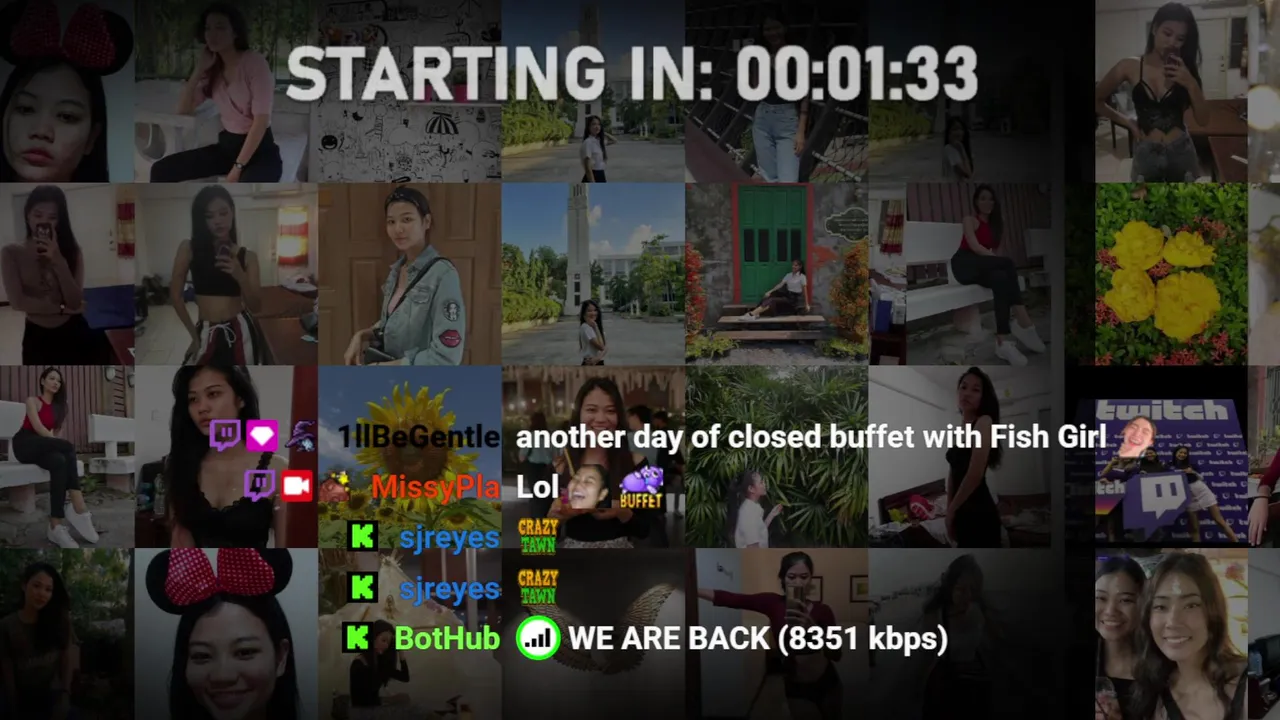 STARTING IN: 00:01:33

1llBeGentle another day of closed buffet with Fish Girl

MissyPla Lol BUFFET

sjreyes CRAZY TAWN

sjreyes CRAZY TAWN

BotHub WE ARE BACK (8351 kbps)

twitch